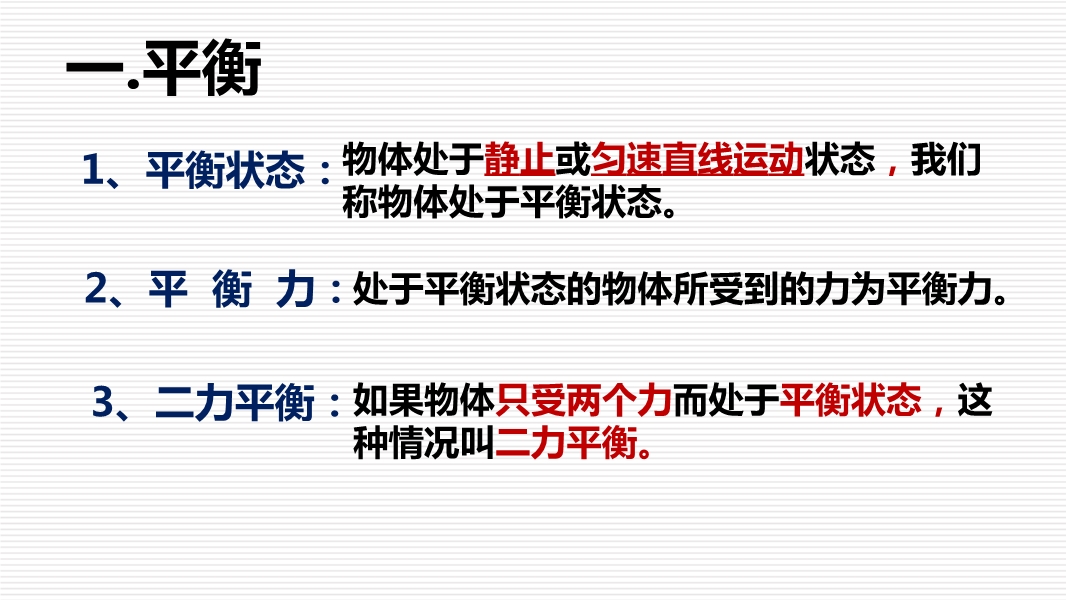 一.平衡

1、平衡状态：物体处于静止或匀速直线运动状态，我们称物体处于平衡状态。

2、平 衡 力：处于平衡状态的物体所受到的力为平衡力。

3、二力平衡：如果物体只受两个力而处于平衡状态，这种情况叫二力平衡。